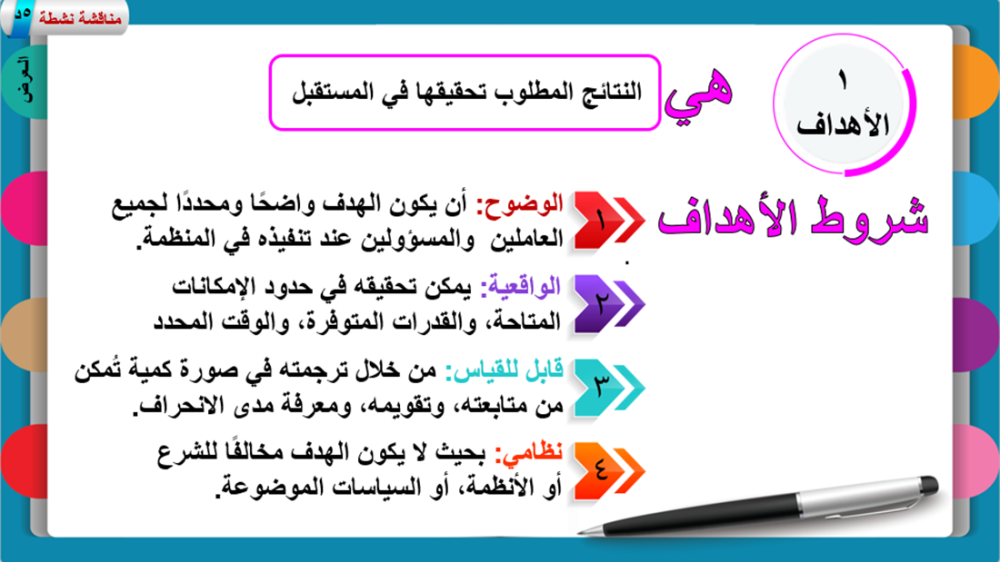 مناقشة نشطة ٥د

العرض

١
الأهداف

هي

النتائج المطلوب تحقيقها في المستقبل

شروط الأهداف

١ الوضوح: أن يكون الهدف واضحًا ومحددًا لجميع العاملين والمسؤولين عند تنفيذه في المنظمة.

٢ الواقعية: يمكن تحقيقه في حدود الإمكانات المتاحة، والقدرات المتوفرة، والوقت المحدد

٣ قابل للقياس: من خلال ترجمته في صورة كمية تُمكن من متابعته، وتقويمه، ومعرفة مدى الانحراف.

٤ نظامي: بحيث لا يكون الهدف مخالفًا للشرع أو الأنظمة، أو السياسات الموضوعة.